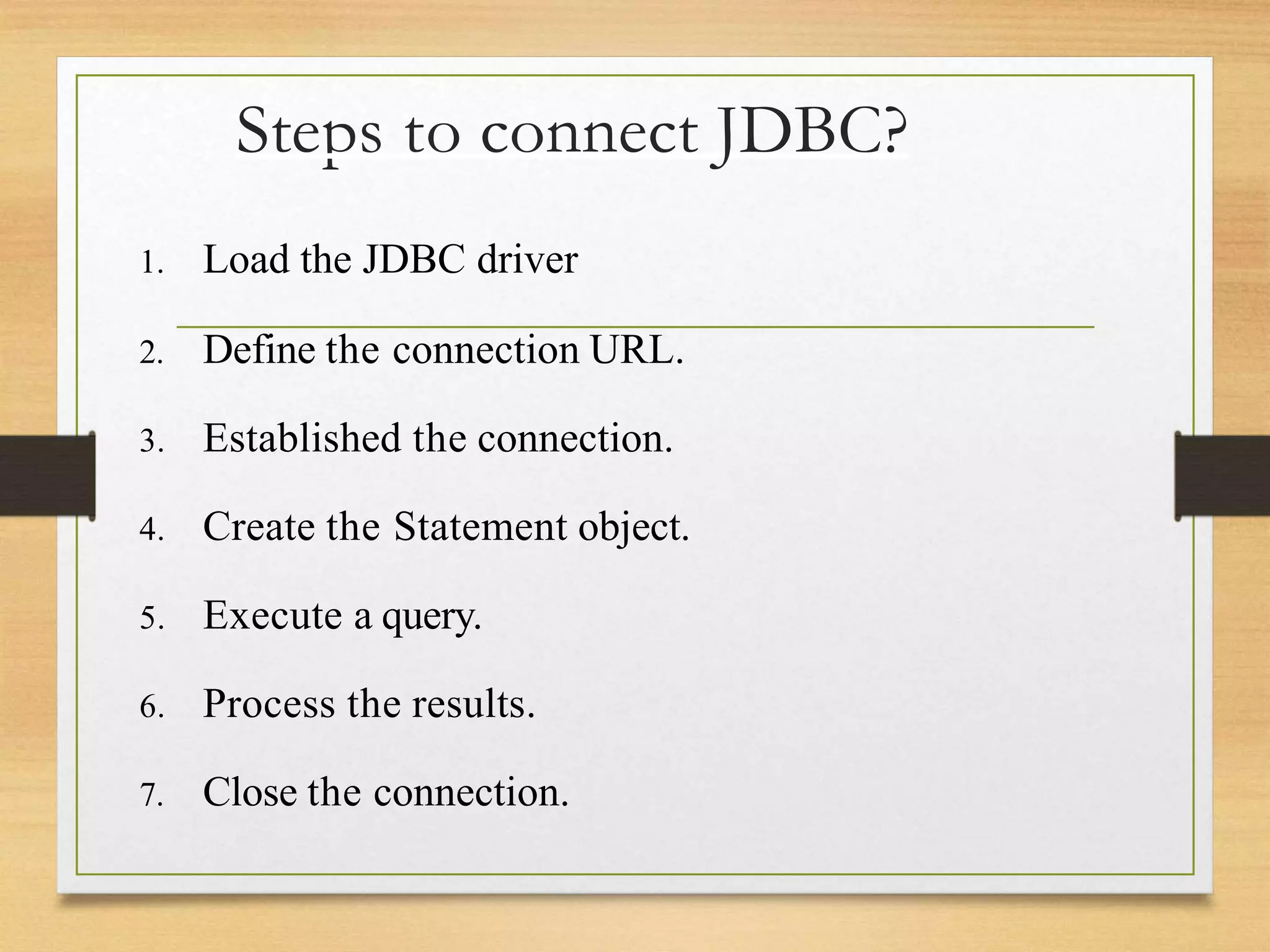 Steps to connect JDBC?

1. Load the JDBC driver
2. Define the connection URL.
3. Established the connection.
4. Create the Statement object.
5. Execute a query.
6. Process the results.
7. Close the connection.